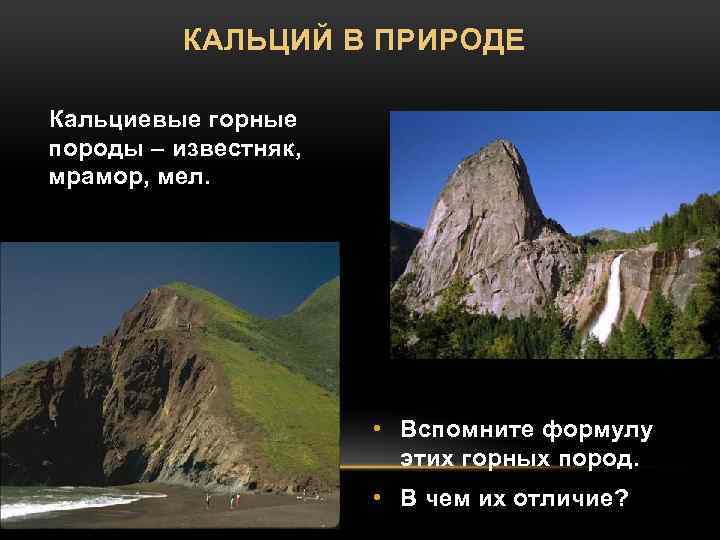 КАЛЬЦИЙ В ПРИРОДЕ

Кальциевые горные породы – известняк, мрамор, мел.

• Вспомните формулу этих горных пород.
• В чем их отличие?